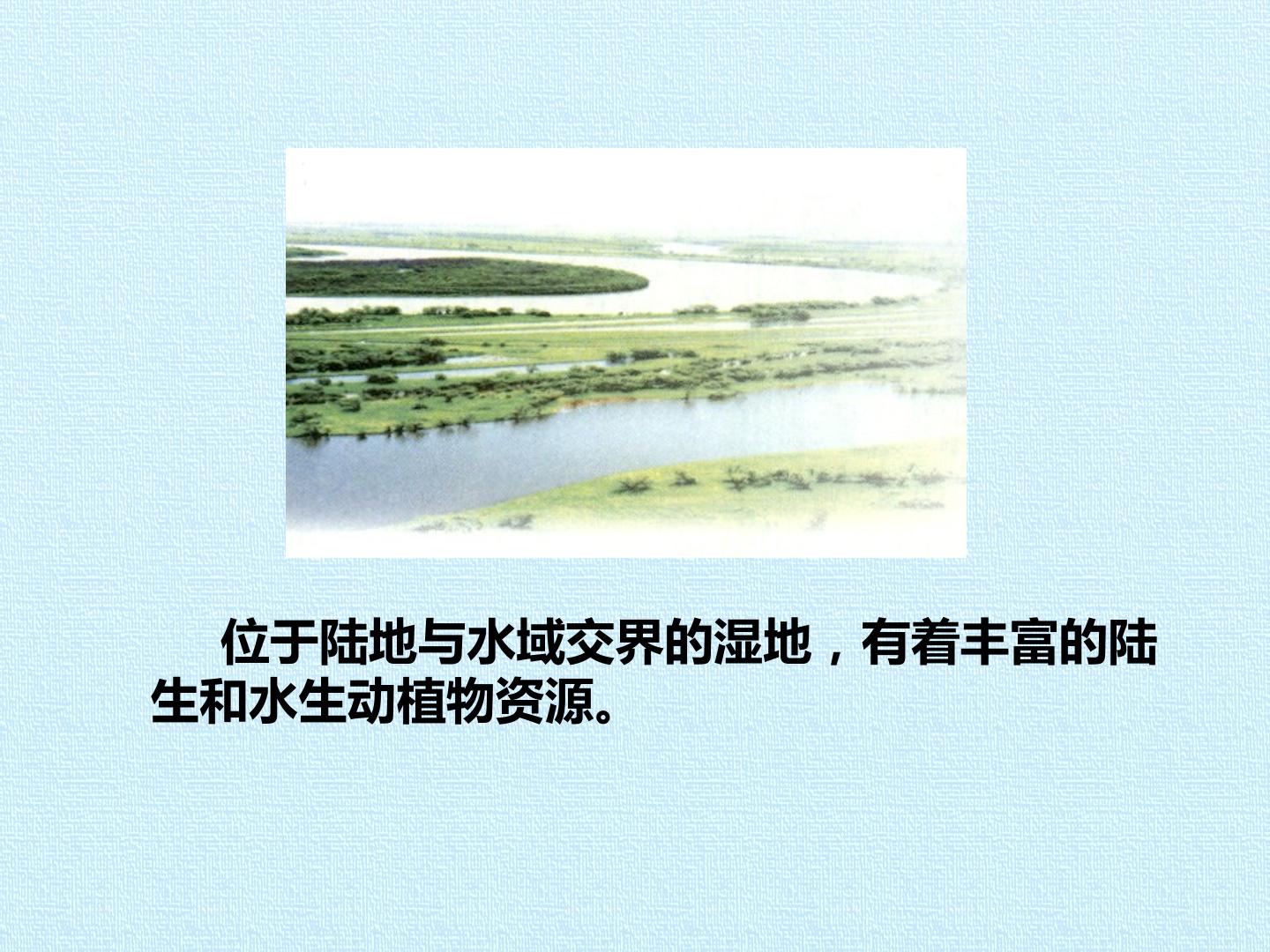 位于陆地与水域交界的湿地，有着丰富的陆生和水生动植物资源。